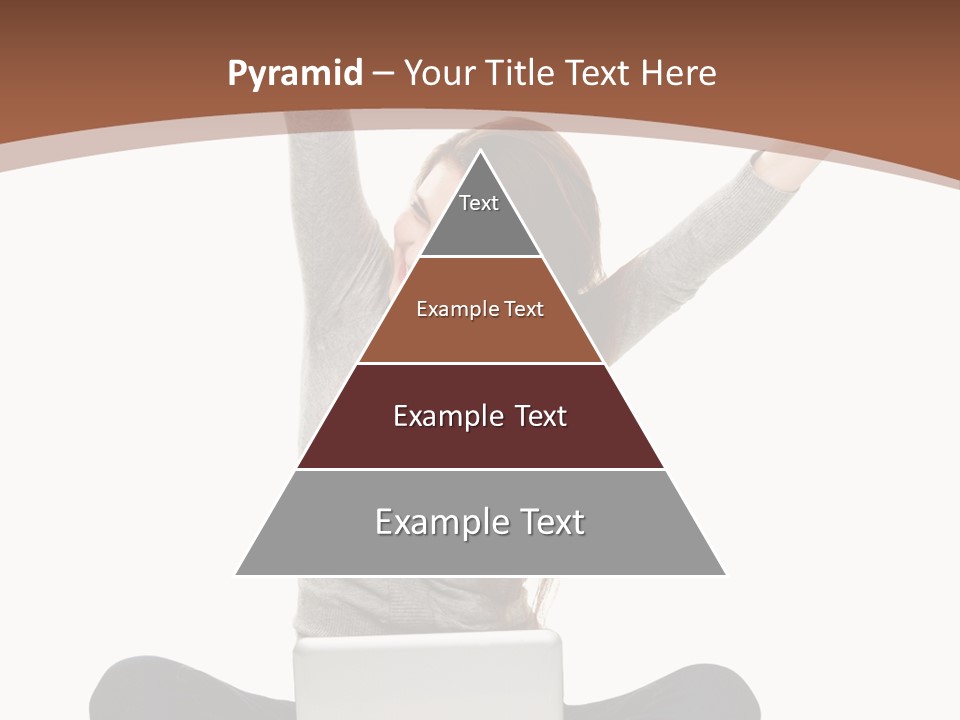 Pyramid – Your Title Text Here

Text

Example Text

Example Text

Example Text